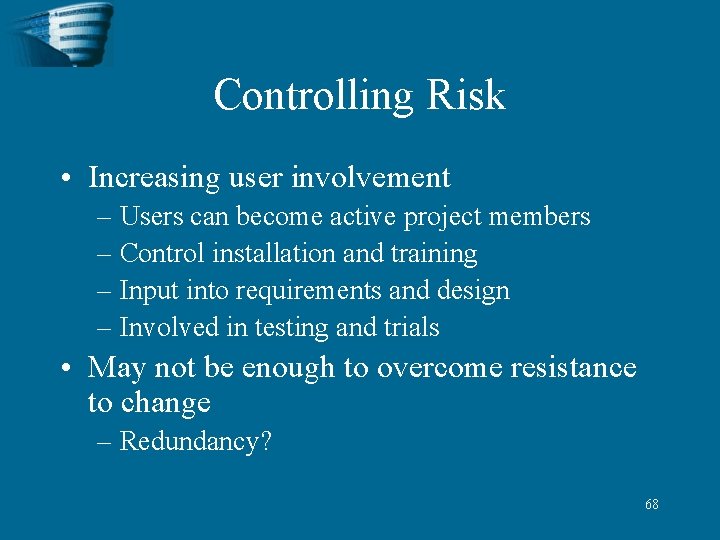 Controlling Risk

• Increasing user involvement
– Users can become active project members
– Control installation and training
– Input into requirements and design
– Involved in testing and trials

• May not be enough to overcome resistance to change
– Redundancy?

68